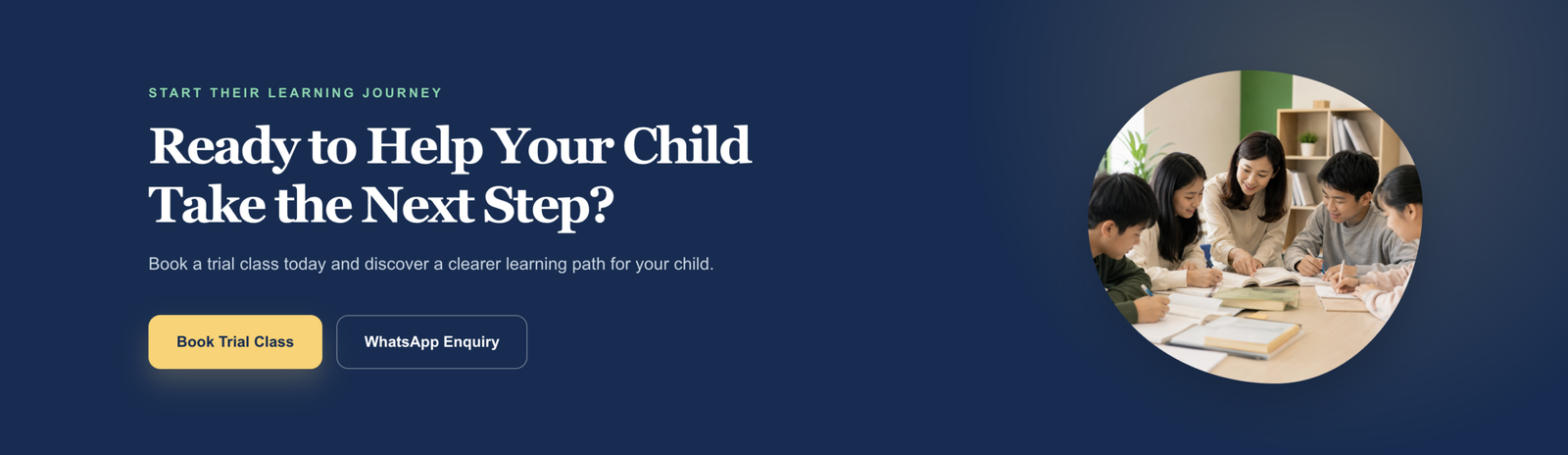 START THEIR LEARNING JOURNEY

Ready to Help Your Child Take the Next Step?

Book a trial class today and discover a clearer learning path for your child.

Book Trial Class

WhatsApp Enquiry